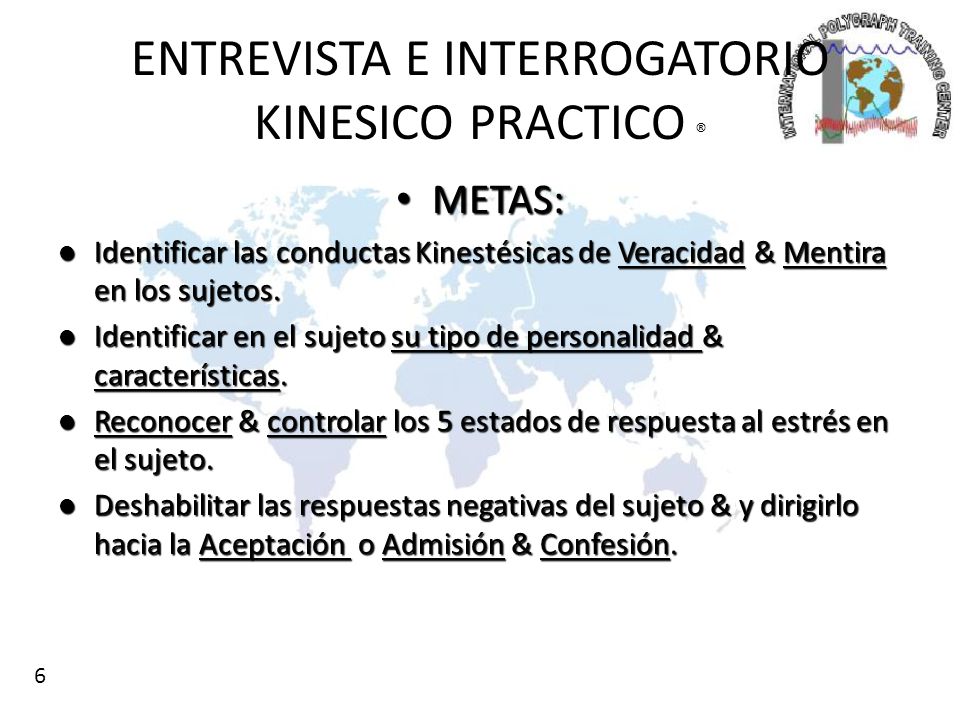 ENTREVISTA E INTERROGATORIO KINESICO PRACTICO ®

INTERNATIONAL POLYGRAPH TRAINING CENTER

• METAS:

● Identificar las conductas Kinestésicas de Veracidad & Mentira en los sujetos.

● Identificar en el sujeto su tipo de personalidad & características.

● Reconocer & controlar los 5 estados de respuesta al estrés en el sujeto.

● Deshabilitar las respuestas negativas del sujeto & y dirigirlo hacia la Aceptación o Admisión & Confesión.

6